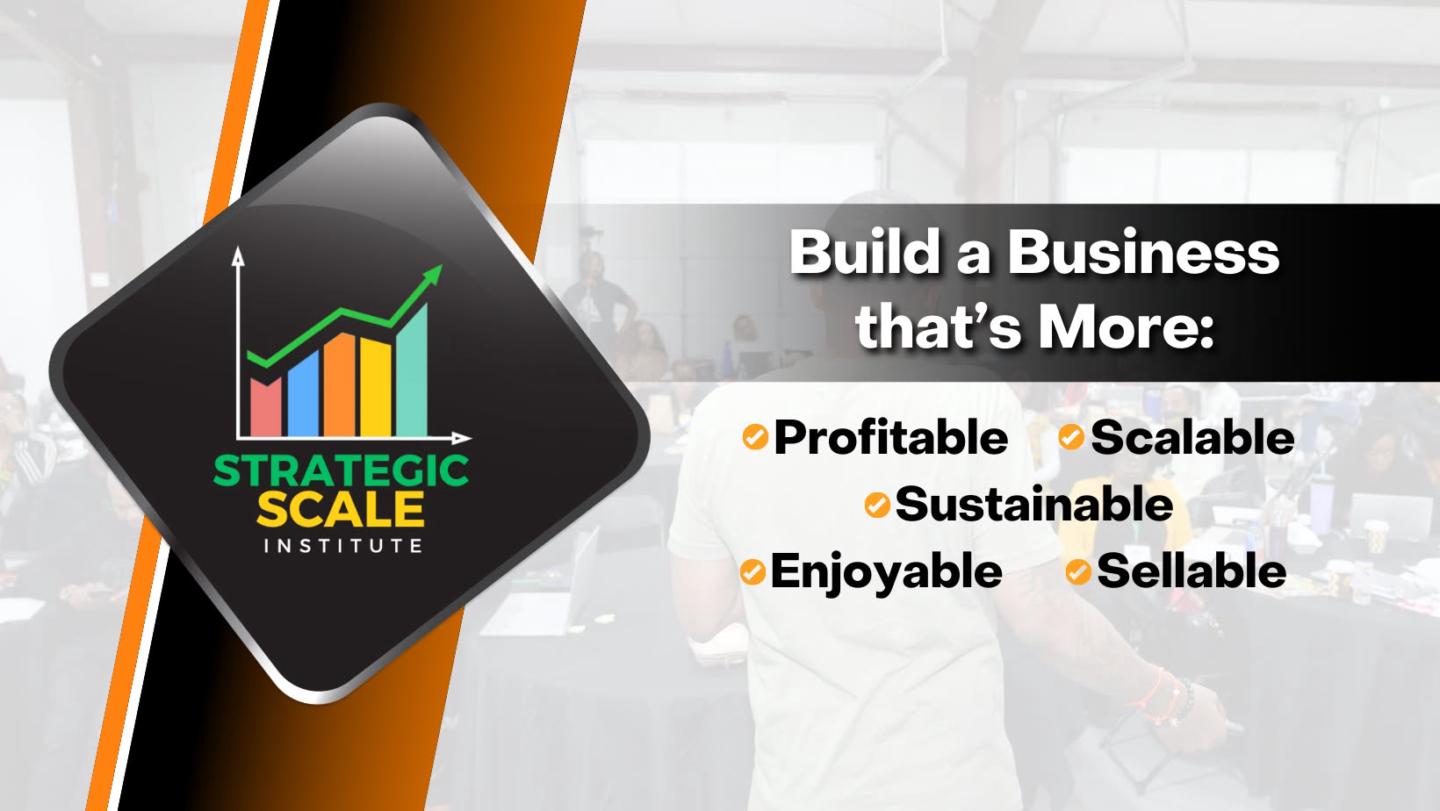 STRATEGIC SCALE INSTITUTE

Build a Business that's More:

Profitable
Scalable
Sustainable
Enjoyable
Sellable